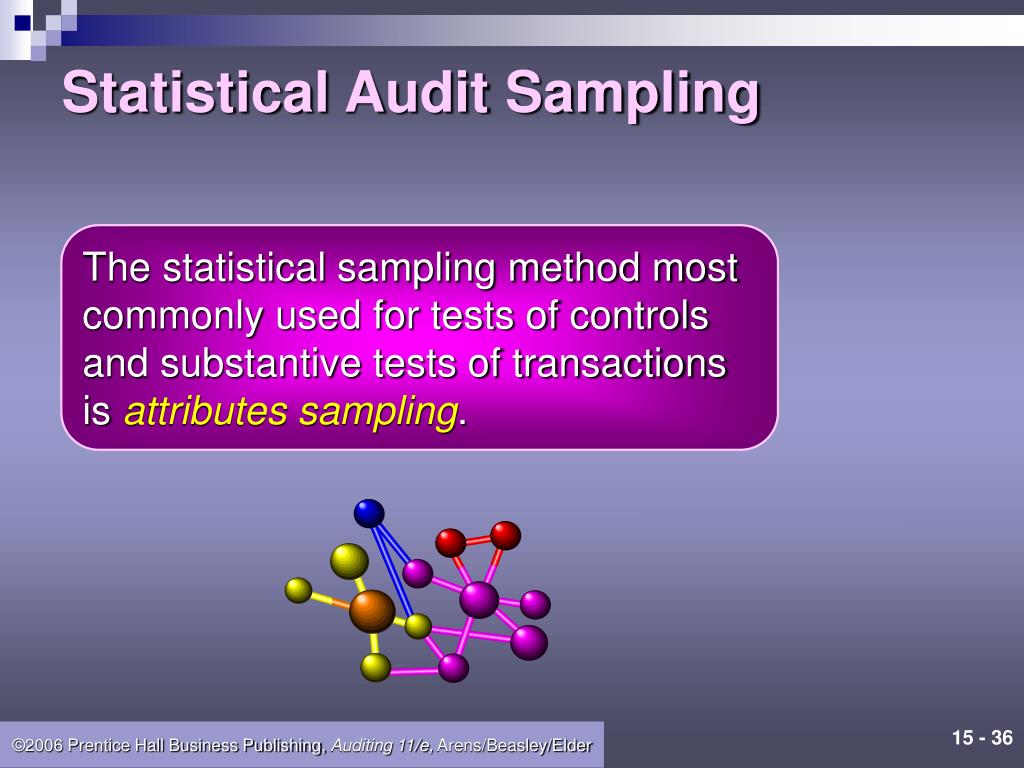 Statistical Audit Sampling

The statistical sampling method most commonly used for tests of controls and substantive tests of transactions is attributes sampling.

©2006 Prentice Hall Business Publishing, Auditing 11/e, Arens/Beasley/Elder

15 - 36